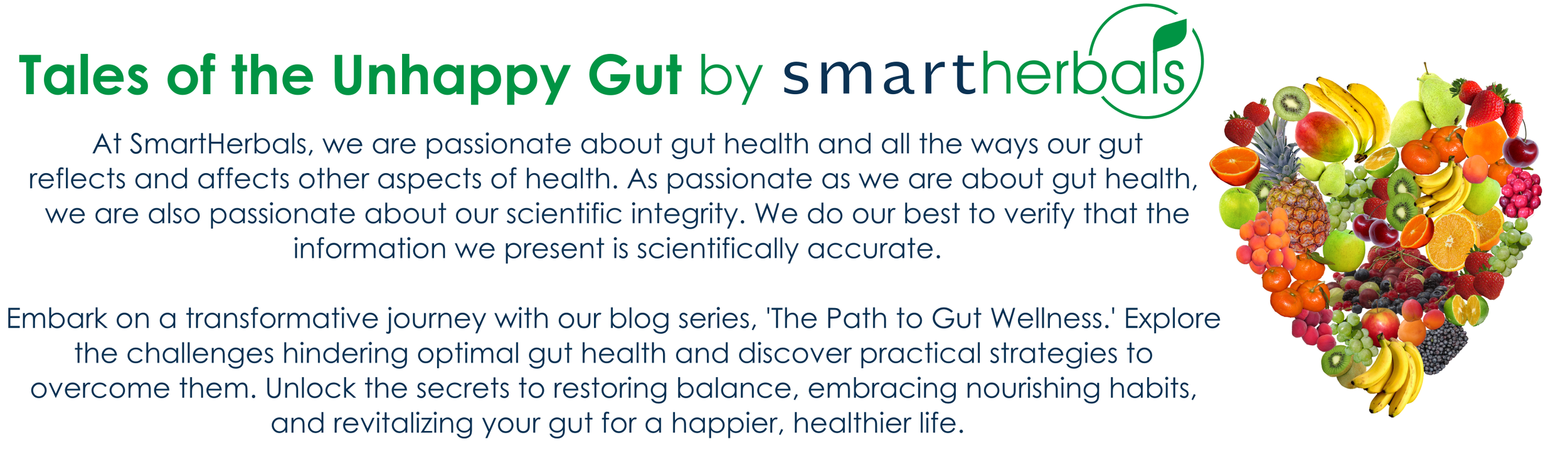 Tales of the Unhappy Gut by smartherbals

At SmartHerbals, we are passionate about gut health and all the ways our gut reflects and affects other aspects of health. As passionate as we are about gut health, we are also passionate about our scientific integrity. We do our best to verify that the information we present is scientifically accurate.

Embark on a transformative journey with our blog series, 'The Path to Gut Wellness.' Explore the challenges hindering optimal gut health and discover practical strategies to overcome them. Unlock the secrets to restoring balance, embracing nourishing habits, and revitalizing your gut for a happier, healthier life.